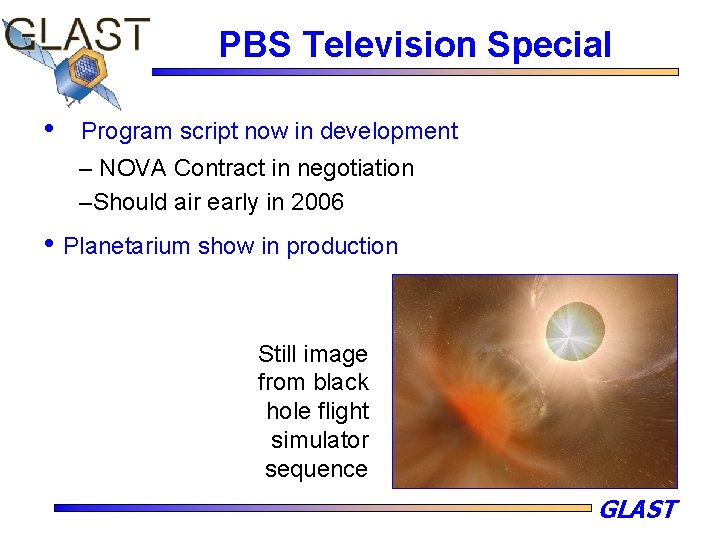 GLAST

PBS Television Special

• Program script now in development
– NOVA Contract in negotiation
–Should air early in 2006

• Planetarium show in production

Still image from black hole flight simulator sequence

GLAST